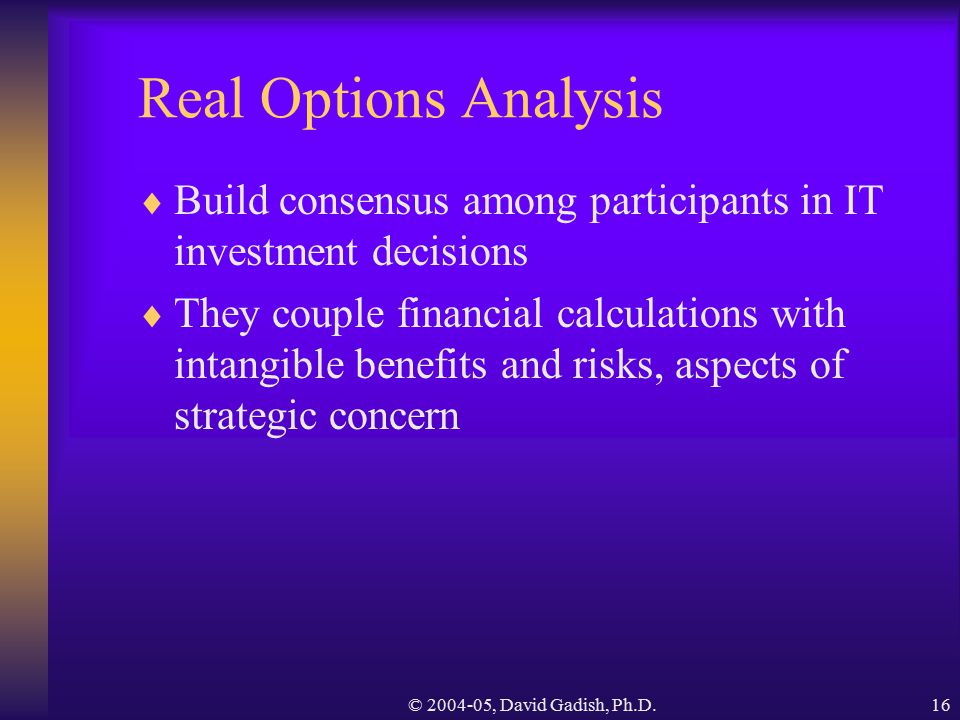 Real Options Analysis

♦ Build consensus among participants in IT investment decisions

♦ They couple financial calculations with intangible benefits and risks, aspects of strategic concern

© 2004-05, David Gadish, Ph.D.

16